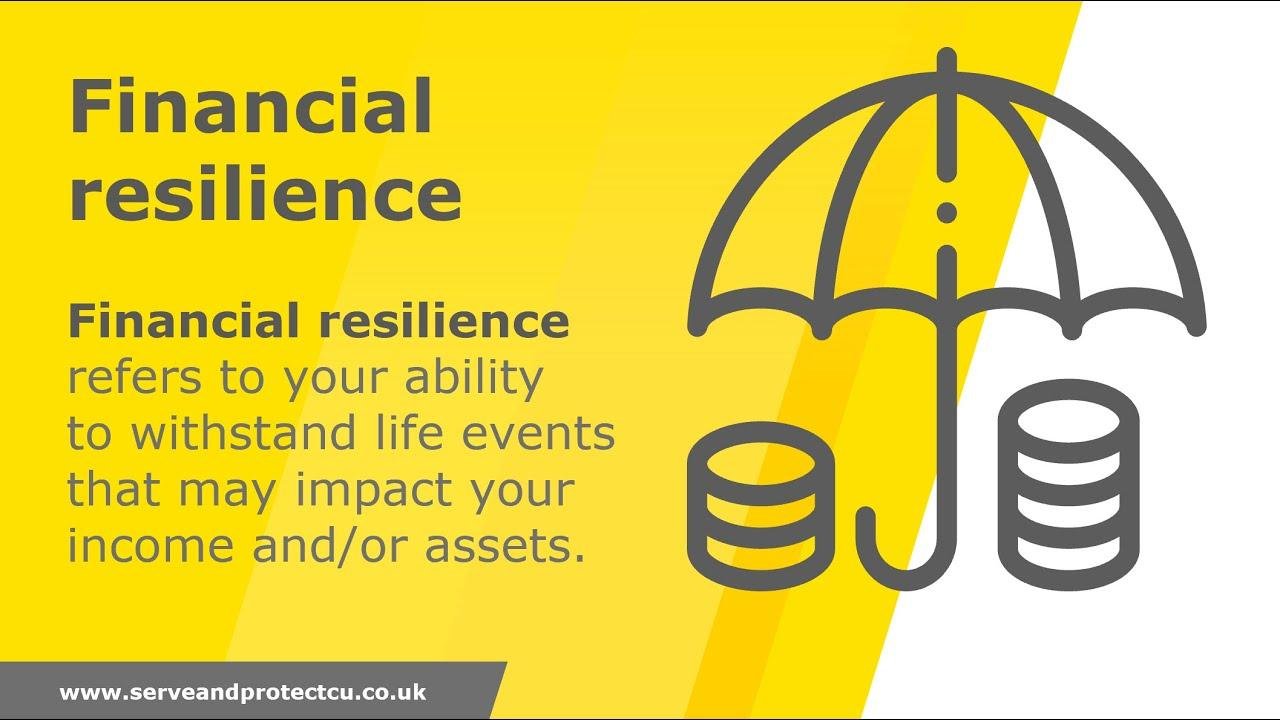 Financial resilience

Financial resilience refers to your ability to withstand life events that may impact your income and/or assets.

www.serveandprotectcu.co.uk